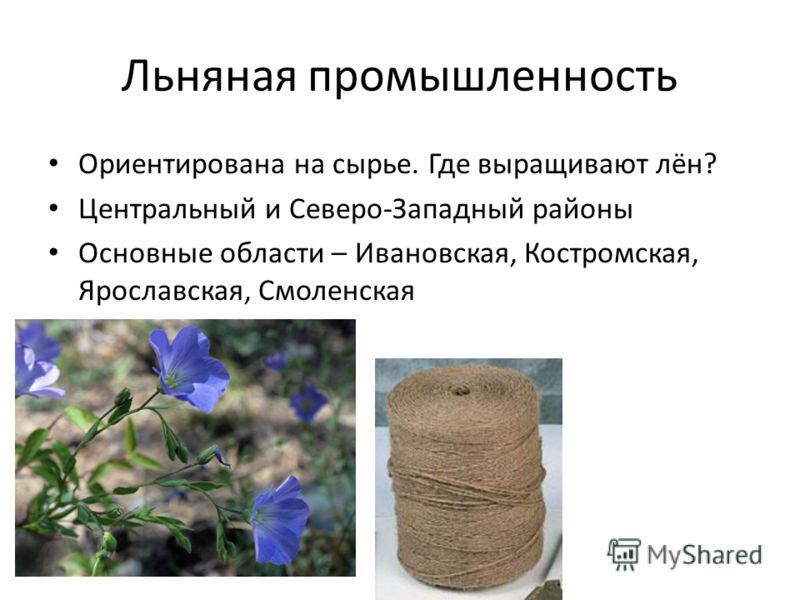 Льняная промышленность

• Ориентирована на сырье. Где выращивают лён?
• Центральный и Северо-Западный районы
• Основные области – Ивановская, Костромская, Ярославская, Смоленская

MyShared